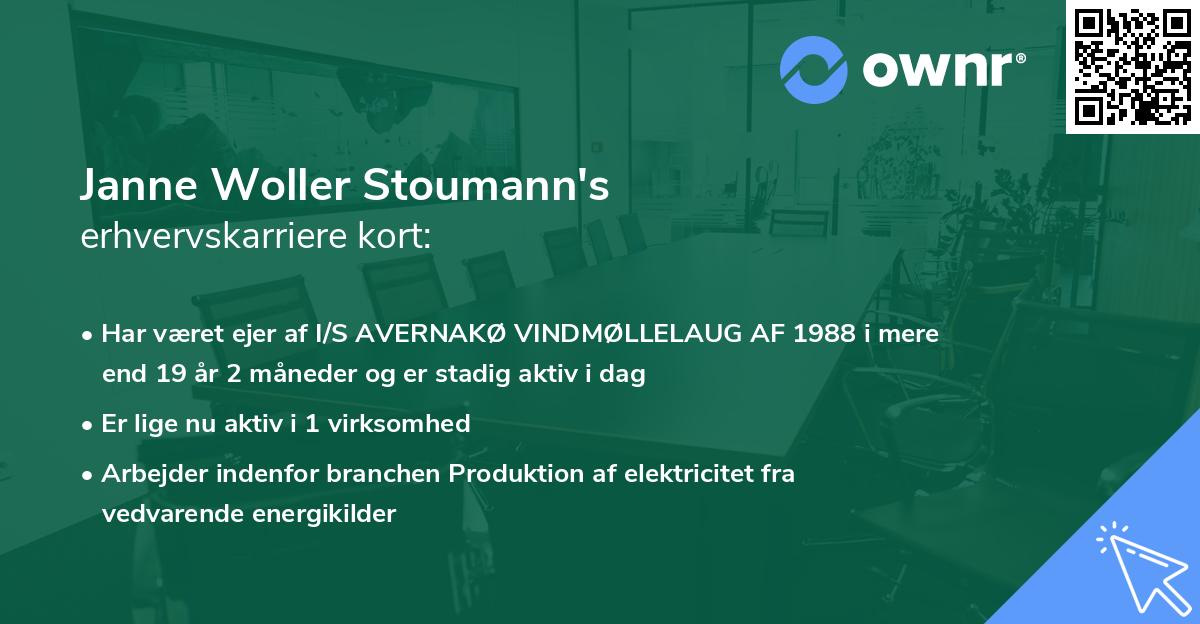 ownr®

Janne Woller Stoumann's
erhvervskarriere kort:

• Har været ejer af I/S AVERNAKØ VINDMØLLELAUG AF 1988 i mere end 19 år 2 måneder og er stadig aktiv i dag

• Er lige nu aktiv i 1 virksomhed

• Arbejder indenfor branchen Produktion af elektricitet fra vedvarende energikilder